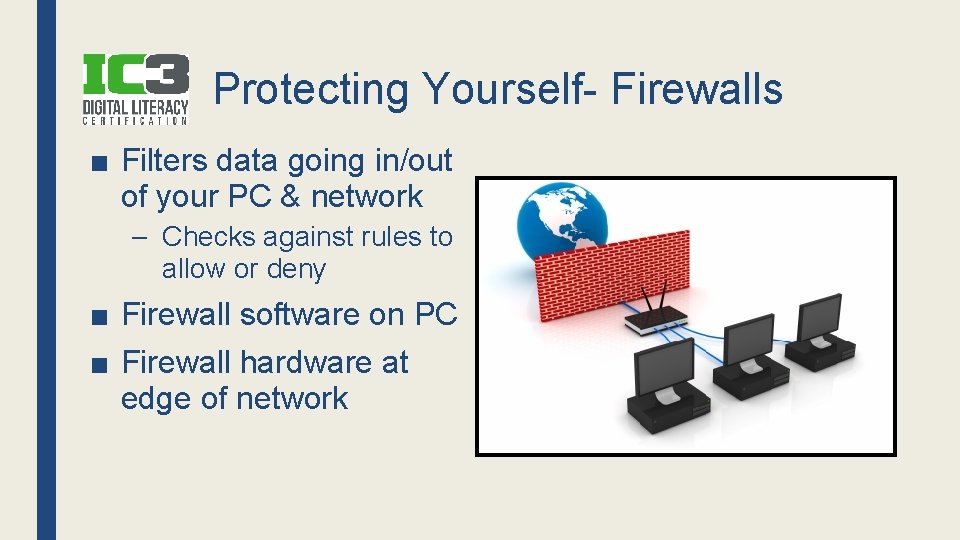 IC3
DIGITAL LITERACY
CERTIFICATION

Protecting Yourself- Firewalls

■ Filters data going in/out of your PC & network

– Checks against rules to allow or deny

■ Firewall software on PC

■ Firewall hardware at edge of network